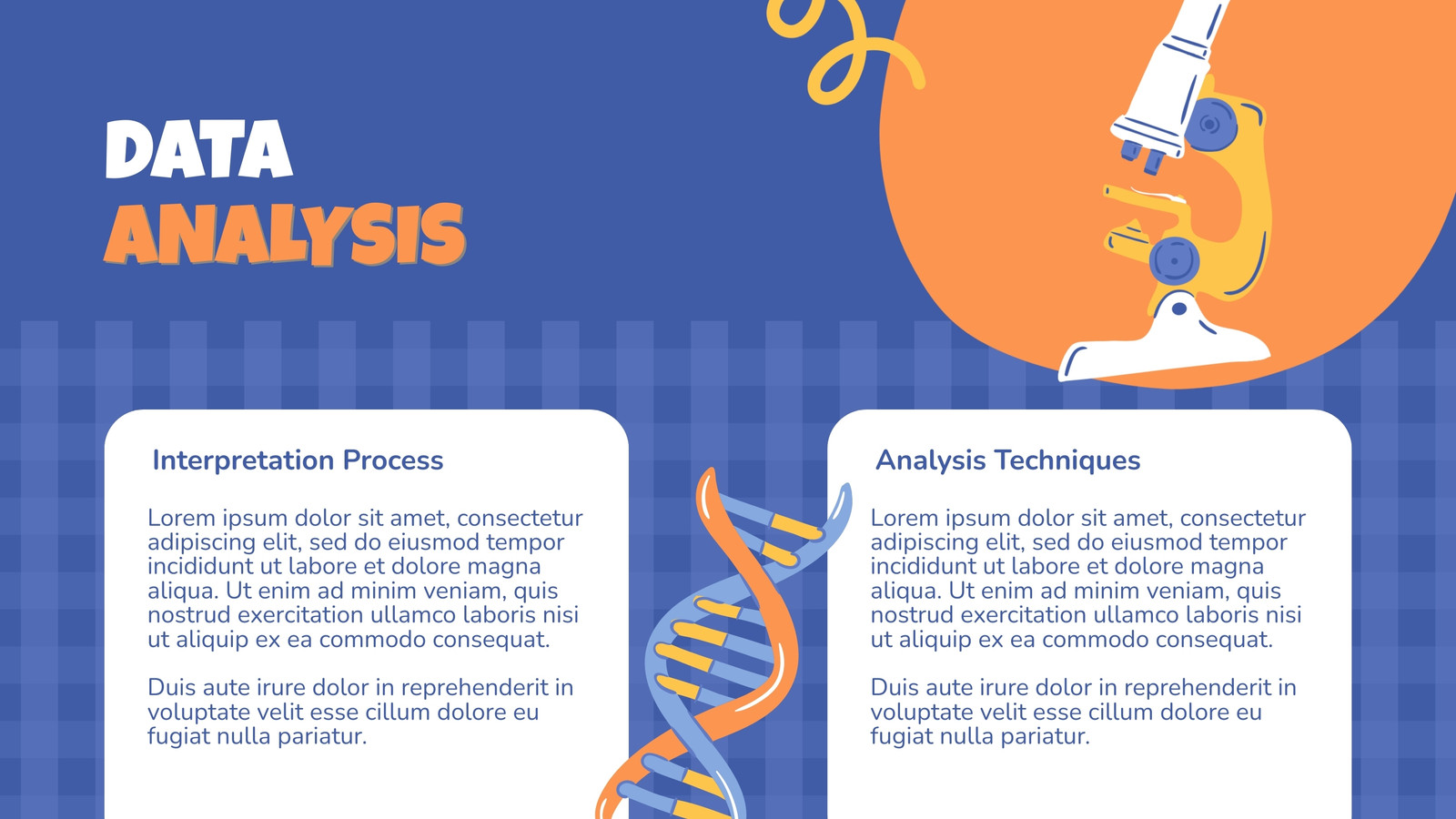 DATA
ANALYSIS

Interpretation Process

Lorem ipsum dolor sit amet, consectetur adipiscing elit, sed do eiusmod tempor incididunt ut labore et dolore magna aliqua. Ut enim ad minim veniam, quis nostrud exercitation ullamco laboris nisi ut aliquip ex ea commodo consequat.

Duis aute irure dolor in reprehenderit in voluptate velit esse cillum dolore eu fugiat nulla pariatur.

Analysis Techniques

Lorem ipsum dolor sit amet, consectetur adipiscing elit, sed do eiusmod tempor incididunt ut labore et dolore magna aliqua. Ut enim ad minim veniam, quis nostrud exercitation ullamco laboris nisi ut aliquip ex ea commodo consequat.

Duis aute irure dolor in reprehenderit in voluptate velit esse cillum dolore eu fugiat nulla pariatur.